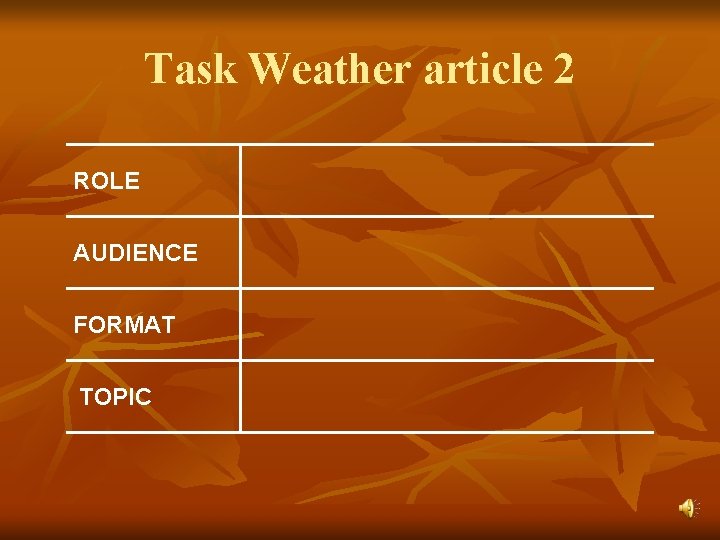 Task Weather article 2

| ROLE | |
|---|---|
| AUDIENCE | |
| FORMAT | |
| TOPIC | |